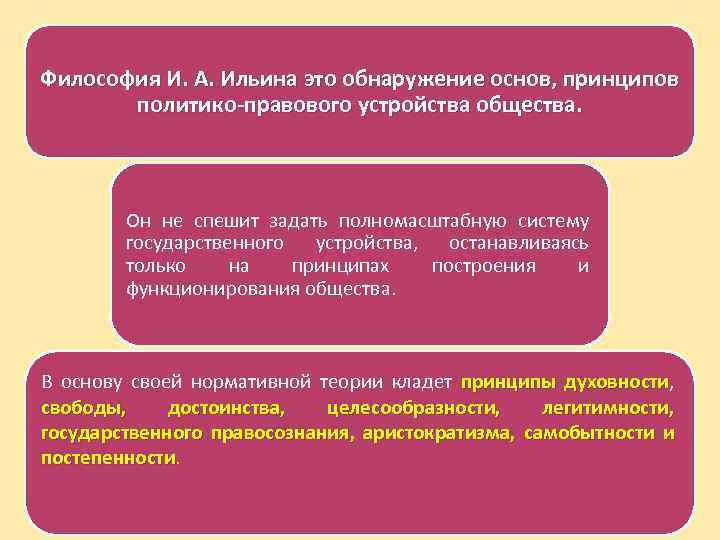 Философия И. А. Ильина это обнаружение основ, принципов политико-правового устройства общества.

Он не спешит задать полномасштабную систему государственного устройства, останавливаясь только на принципах построения и функционирования общества.

В основу своей нормативной теории кладет принципы духовности, свободы, достоинства, целесообразности, легитимности, государственного правосознания, аристократизма, самобытности и постепенности.